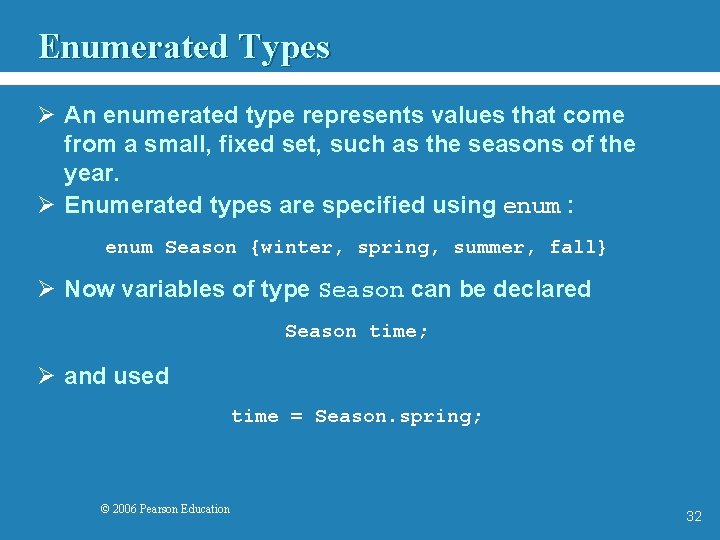 Enumerated Types

➢ An enumerated type represents values that come from a small, fixed set, such as the seasons of the year.

➢ Enumerated types are specified using enum :

enum Season {winter, spring, summer, fall}

➢ Now variables of type Season can be declared

Season time;

➢ and used

time = Season.spring;

© 2006 Pearson Education

32